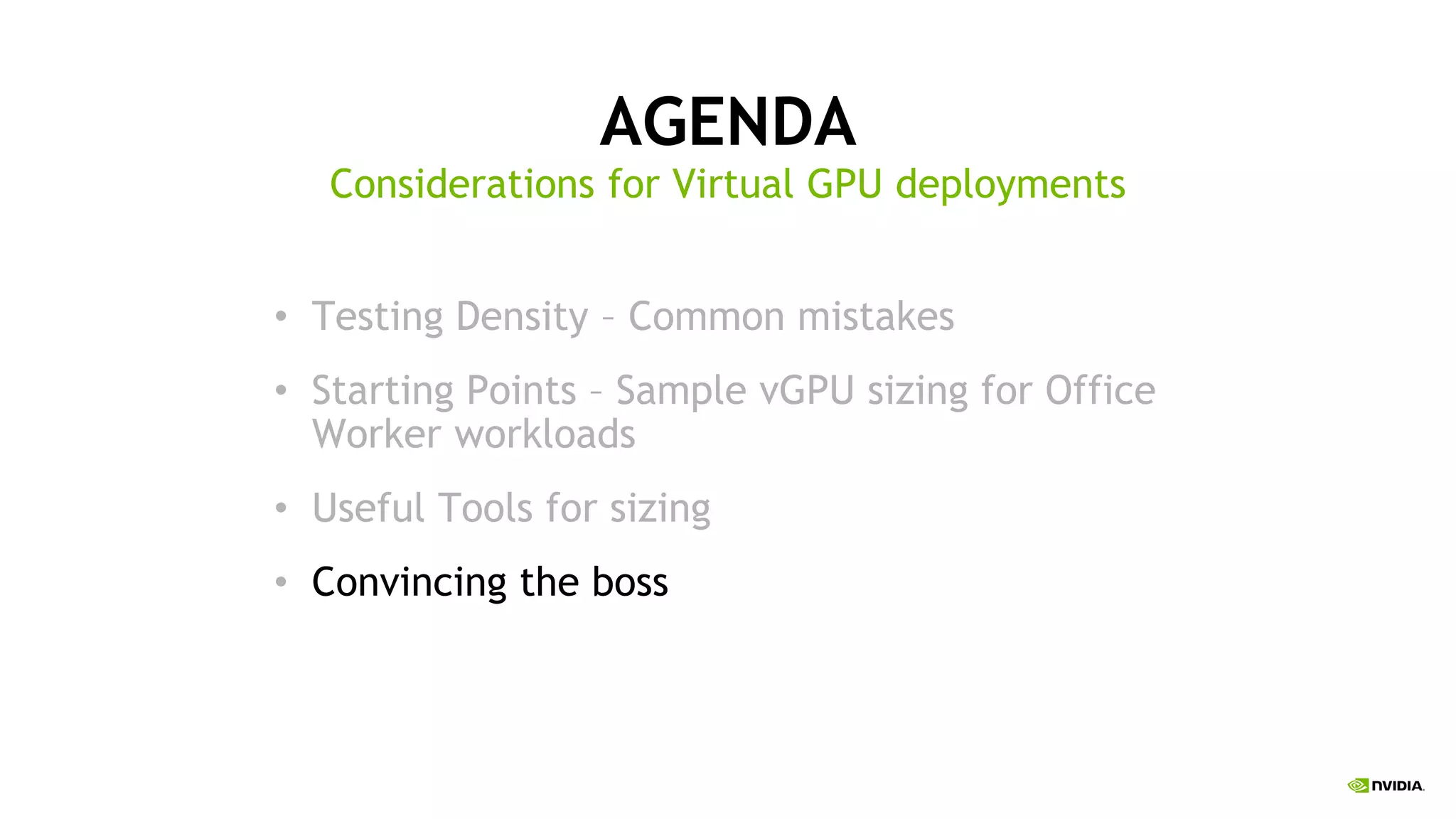 AGENDA

Considerations for Virtual GPU deployments

• Testing Density – Common mistakes

• Starting Points – Sample vGPU sizing for Office Worker workloads

• Useful Tools for sizing

• Convincing the boss

NVIDIA.